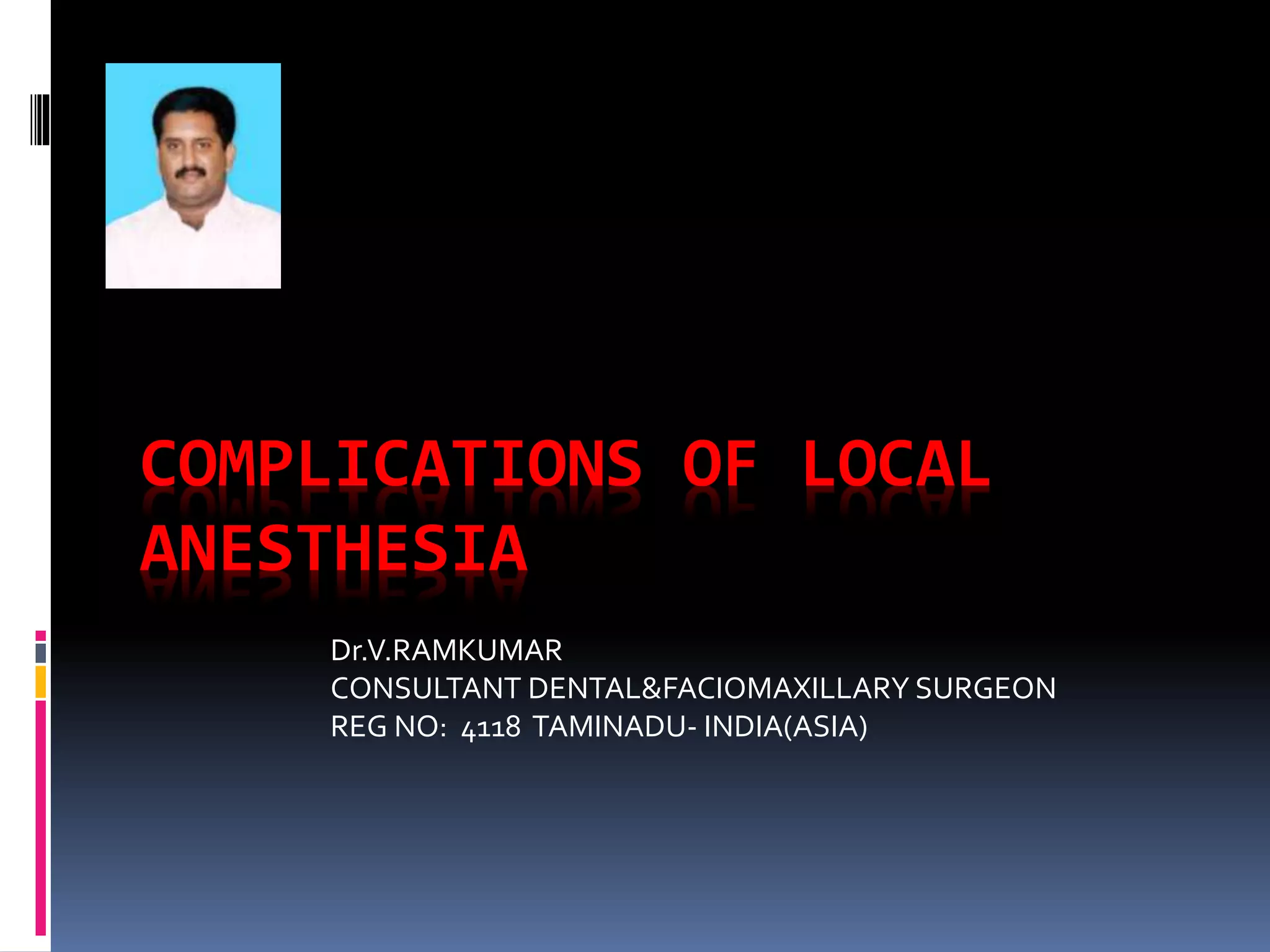 COMPLICATIONS OF LOCAL ANESTHESIA

Dr.V.RAMKUMAR
CONSULTANT DENTAL&FACIOMAXILLARY SURGEON
REG NO: 4118 TAMINADU- INDIA(ASIA)